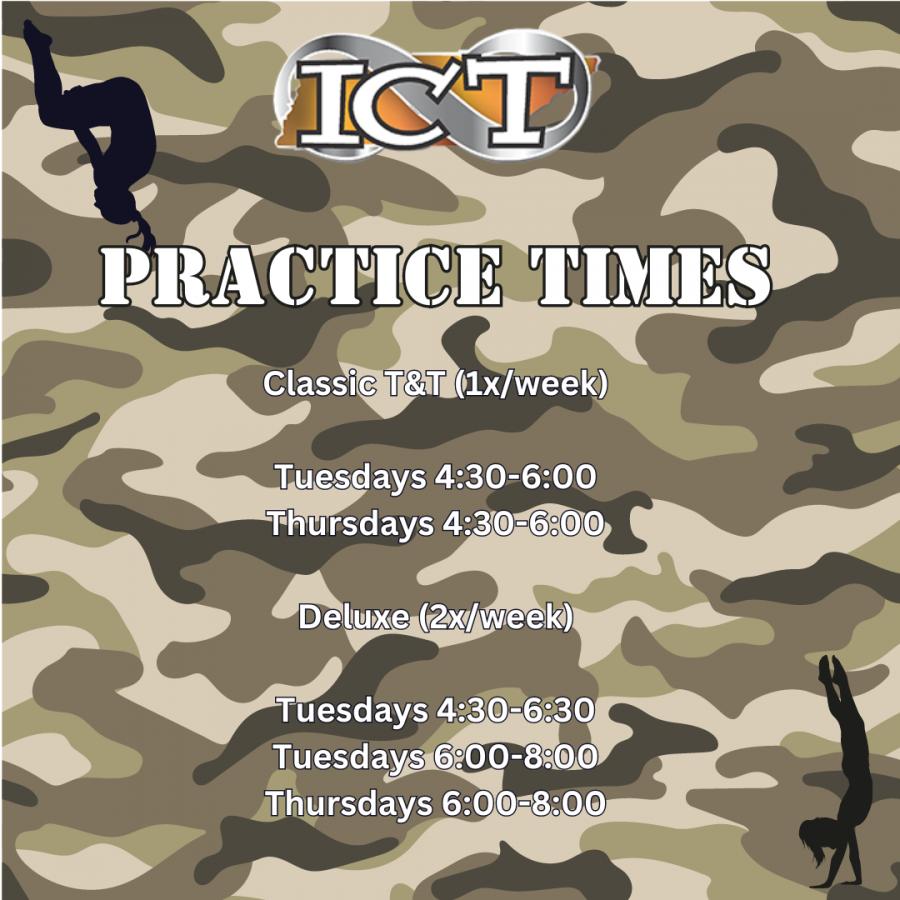 ICT

PRACTICE TIMES

Classic T&T (1x/week)

Tuesdays 4:30-6:00
Thursdays 4:30-6:00

Deluxe (2x/week)

Tuesdays 4:30-6:30
Tuesdays 6:00-8:00
Thursdays 6:00-8:00